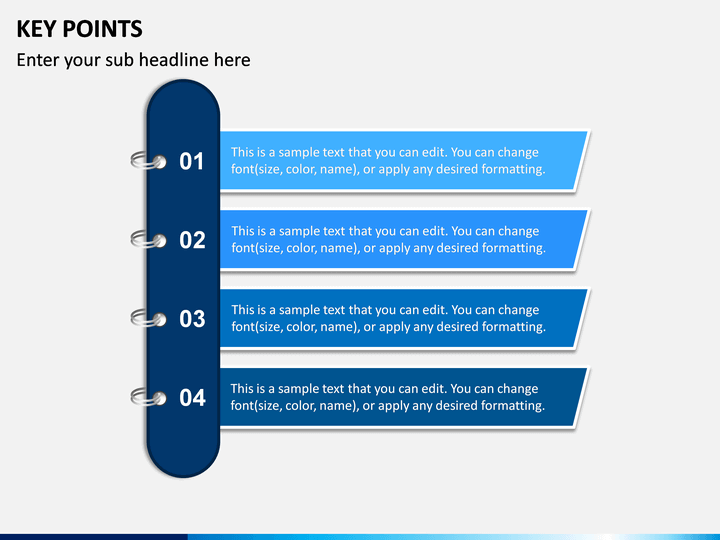 KEY POINTS

Enter your sub headline here

01

This is a sample text that you can edit. You can change font(size, color, name), or apply any desired formatting.

02

This is a sample text that you can edit. You can change font(size, color, name), or apply any desired formatting.

03

This is a sample text that you can edit. You can change font(size, color, name), or apply any desired formatting.

04

This is a sample text that you can edit. You can change font(size, color, name), or apply any desired formatting.